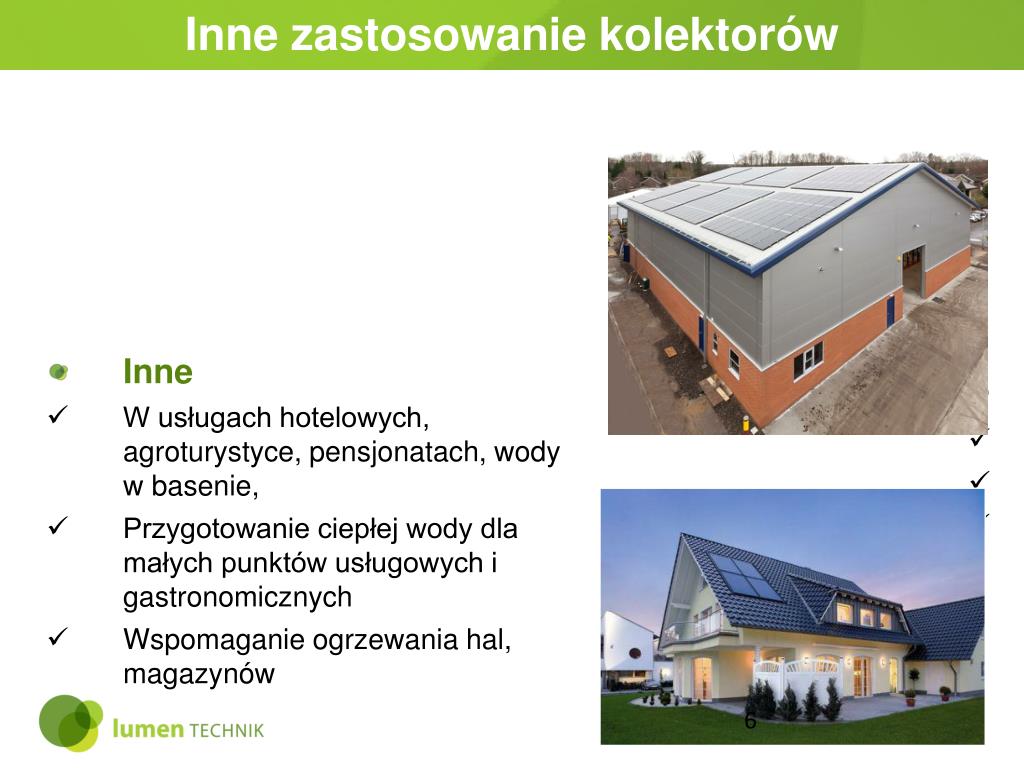 Inne zastosowanie kolektorów

Inne

✓ W usługach hotelowych, agroturystyce, pensjonatach, wody w basenie,

✓ Przygotowanie ciepłej wody dla małych punktów usługowych i gastronomicznych

✓ Wspomaganie ogrzewania hal, magazynów

✓

✓

lumen TECHNIK

6